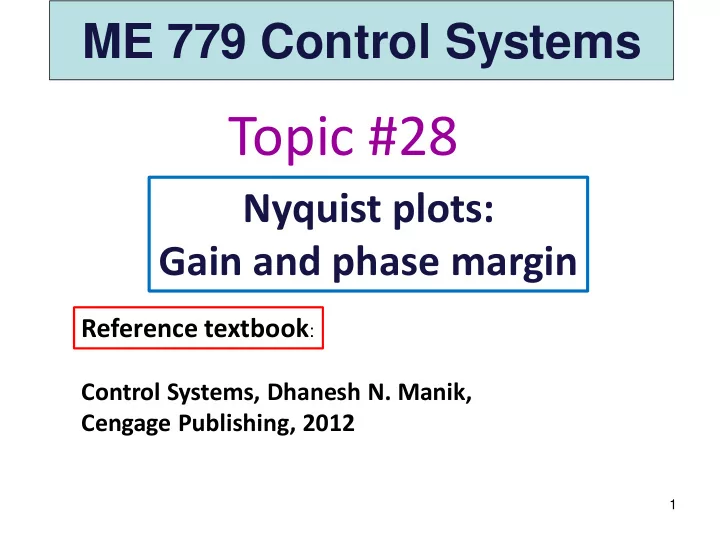 ME 779 Control Systems

Topic #28

Nyquist plots:
Gain and phase margin

Reference textbook:

Control Systems, Dhanesh N. Manik,
Cengage Publishing, 2012

1